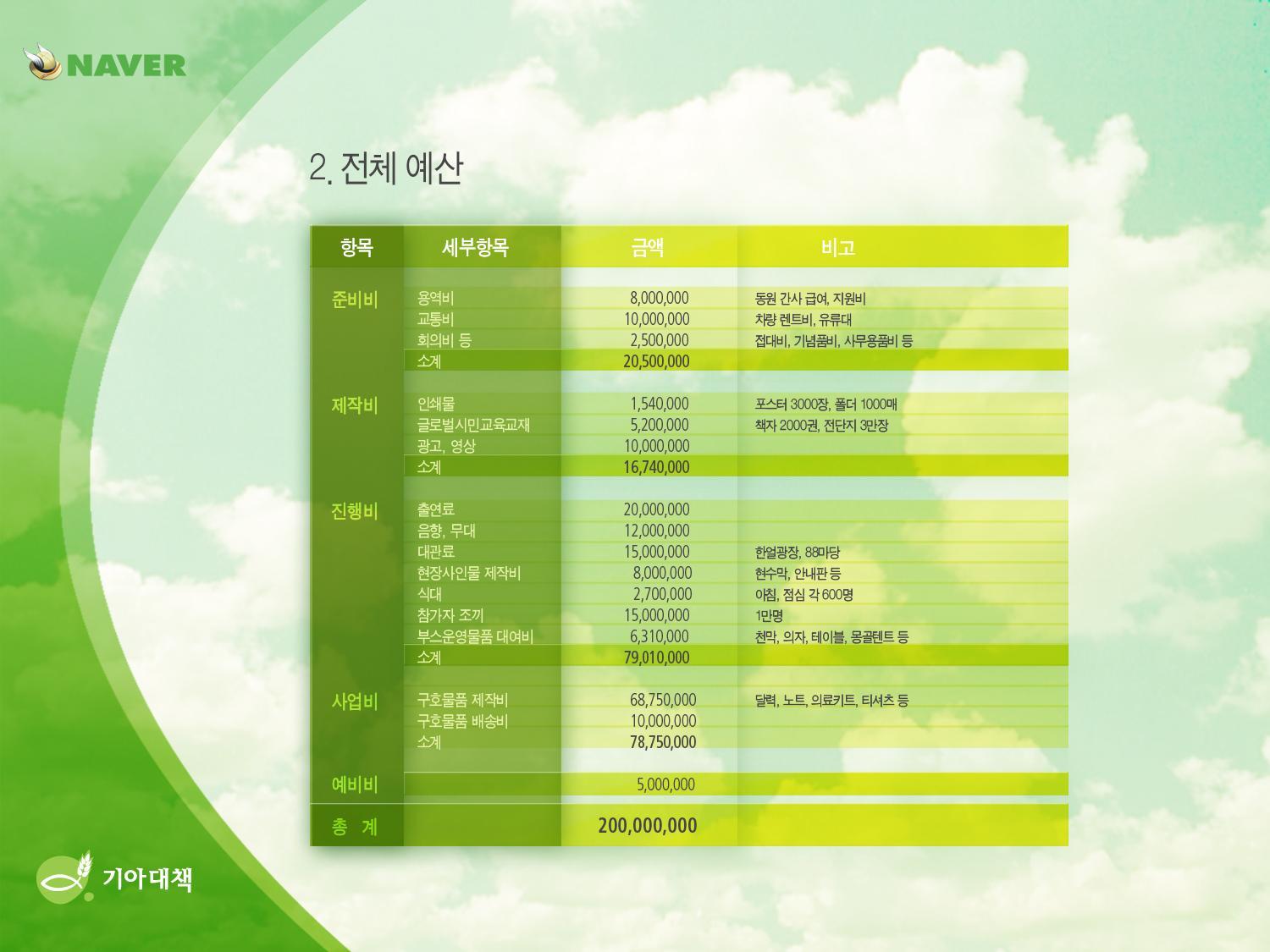 NAVER

2. 전체 예산

| 항목 | 세부항목 | 금액 | 비고 |
|---|---|---|---|
| 준비비 | 용역비 | 8,000,000 | 동원 간사 급여, 지원비 |
| | 교통비 | 10,000,000 | 차량 렌트비, 유류대 |
| | 회의비 등 | 2,500,000 | 접대비, 기념품비, 사무용품비 등 |
| | 소계 | 20,500,000 | |
| 제작비 | 인쇄물 | 1,540,000 | 포스터 3000장, 폴더 1000매 |
| | 글로벌시민교육교재 | 5,200,000 | 책자 2000권, 전단지 3만장 |
| | 광고, 영상 | 10,000,000 | |
| | 소계 | 16,740,000 | |
| 진행비 | 출연료 | 20,000,000 | |
| | 음향, 무대 | 12,000,000 | |
| | 대관료 | 15,000,000 | 한얼광장, 88마당 |
| | 현장사인물 제작비 | 8,000,000 | 현수막, 안내판 등 |
| | 식대 | 2,700,000 | 아침, 점심 각 600명 |
| | 참가자 조끼 | 15,000,000 | 1만명 |
| | 부스운영물품 대여비 | 6,310,000 | 천막, 의자, 테이블, 몽골텐트 등 |
| | 소계 | 79,010,000 | |
| 사업비 | 구호물품 제작비 | 68,750,000 | 달력, 노트, 의료키트, 티셔츠 등 |
| | 구호물품 배송비 | 10,000,000 | |
| | 소계 | 78,750,000 | |
| 예비비 | | 5,000,000 | |
| 총 계 | | 200,000,000 | |

기아대책